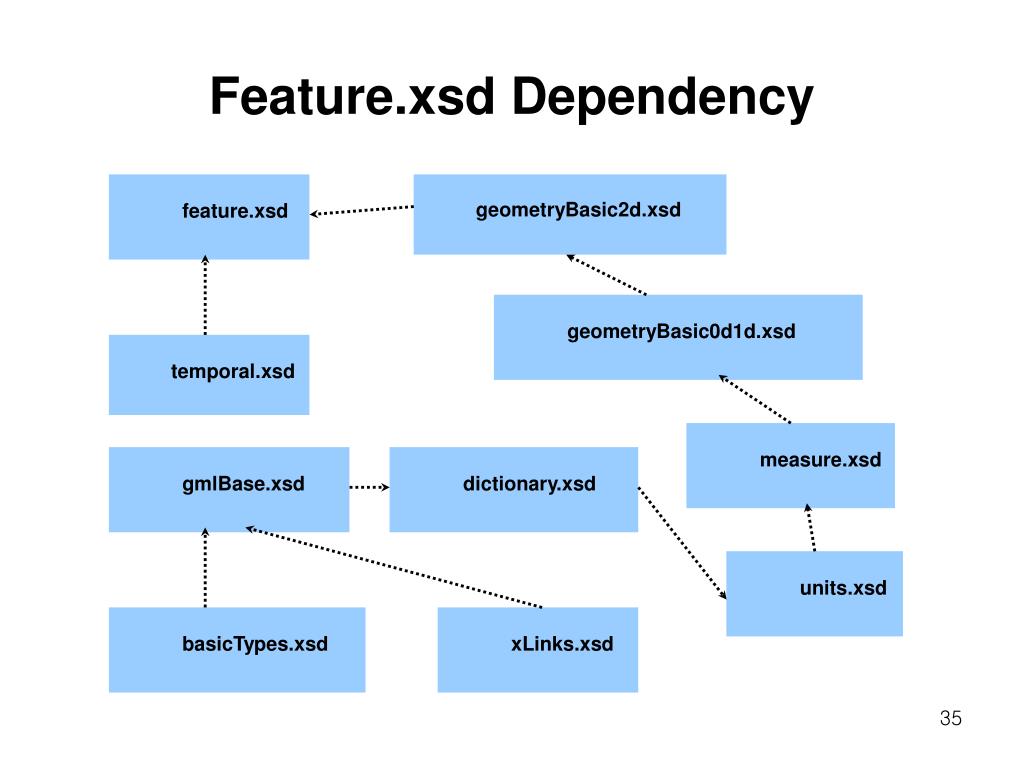 Feature.xsd Dependency

feature.xsd

geometryBasic2d.xsd

geometryBasic0d1d.xsd

temporal.xsd

measure.xsd

gmlBase.xsd

dictionary.xsd

units.xsd

basicTypes.xsd

xLinks.xsd

35